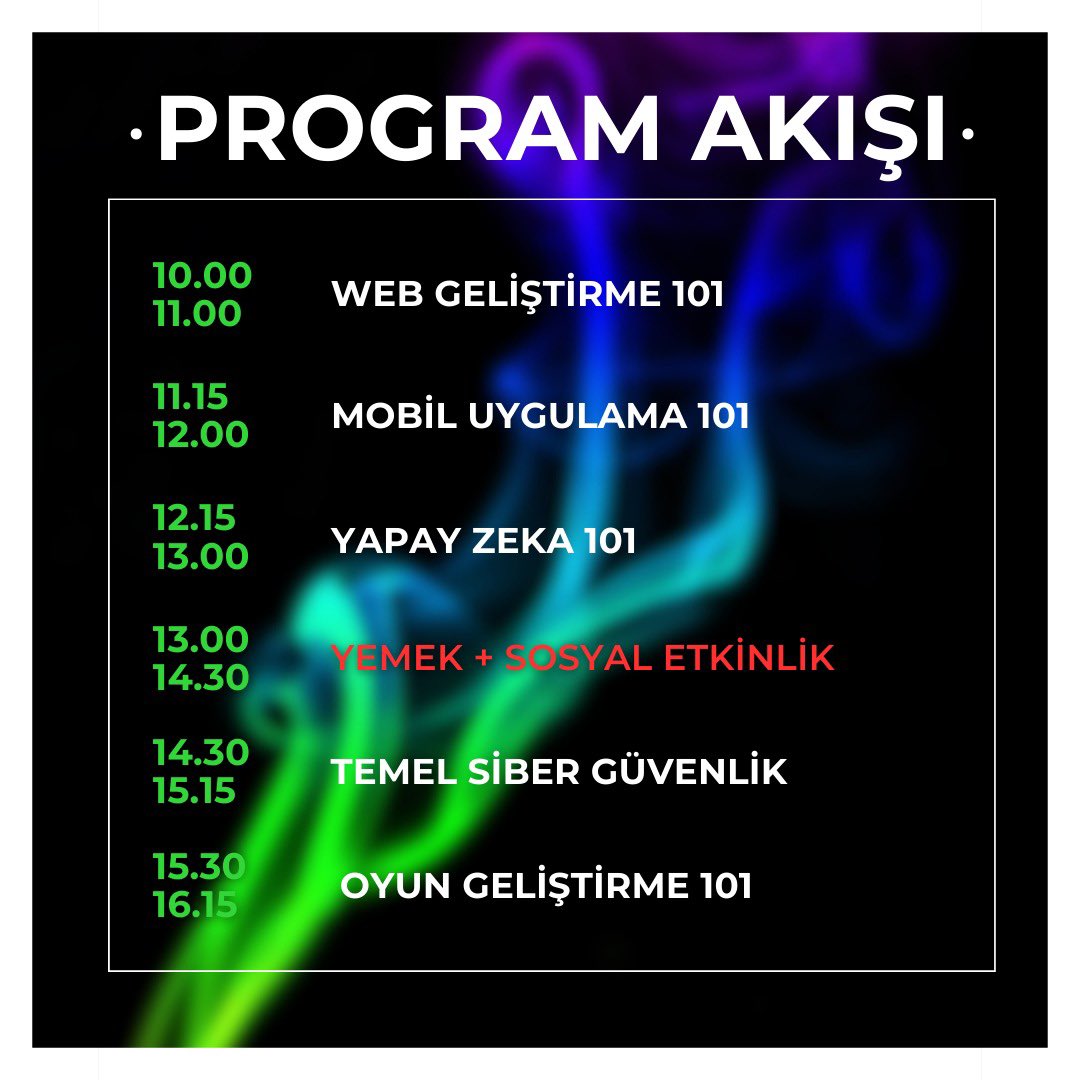 ·PROGRAM AKIŞI·

10.00
11.00
WEB GELİŞTİRME 101

11.15
12.00
MOBİL UYGULAMA 101

12.15
13.00
YAPAY ZEKA 101

13.00
14.30
YEMEK + SOSYAL ETKİNLİK

14.30
15.15
TEMEL SİBER GÜVENLİK

15.30
16.15
OYUN GELİŞTİRME 101